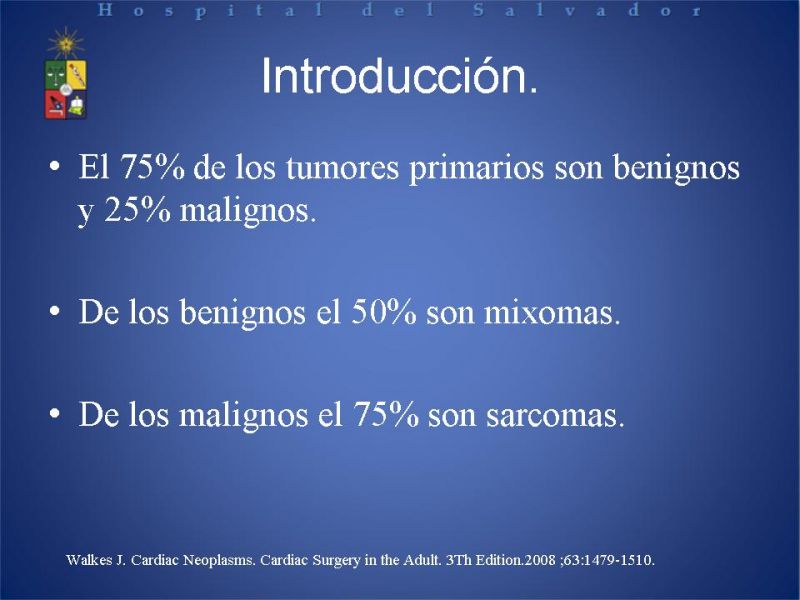 Hospital del Salvador

Introducción.

• El 75% de los tumores primarios son benignos y 25% malignos.

• De los benignos el 50% son mixomas.

• De los malignos el 75% son sarcomas.

Walkes J. Cardiac Neoplasms. Cardiac Surgery in the Adult. 3Th Edition.2008 ;63:1479-1510.